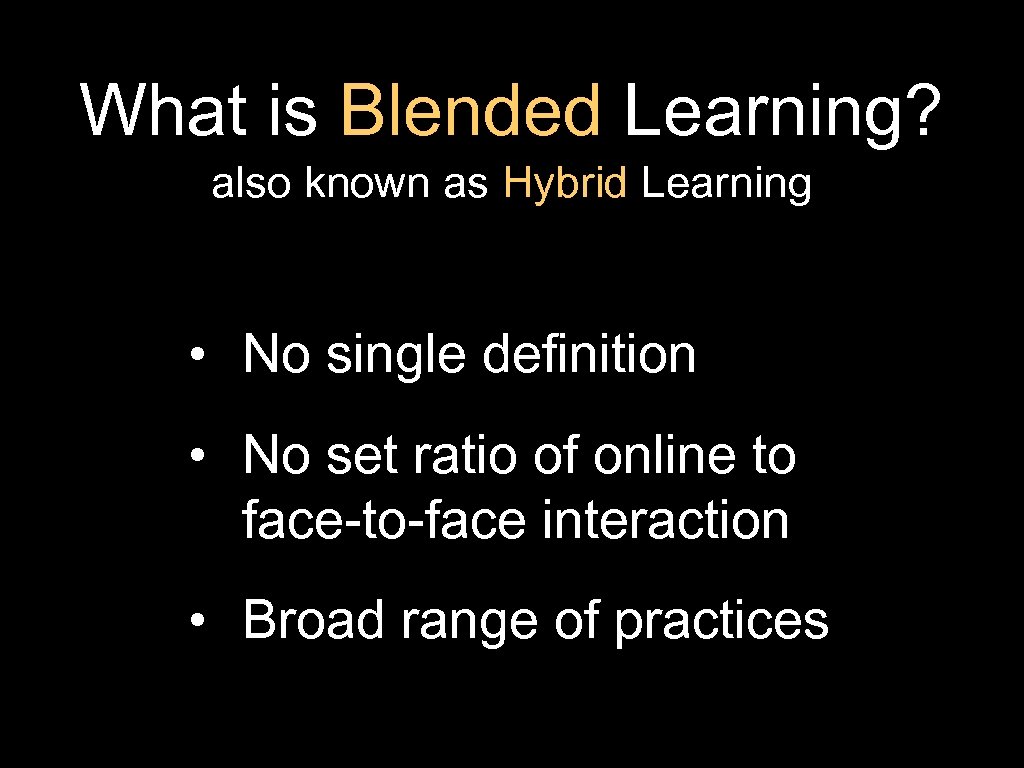 What is Blended Learning?

also known as Hybrid Learning

• No single definition

• No set ratio of online to face-to-face interaction

• Broad range of practices